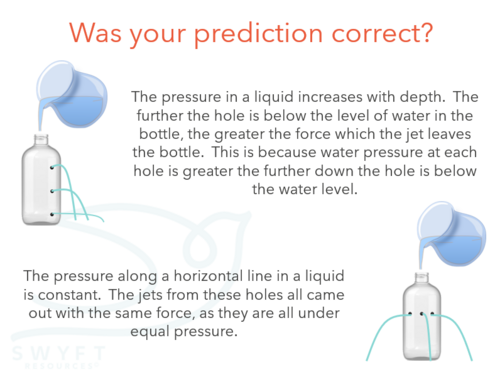 Was your prediction correct?

The pressure in a liquid increases with depth. The further the hole is below the level of water in the bottle, the greater the force which the jet leaves the bottle. This is because water pressure at each hole is greater the further down the hole is below the water level.

The pressure along a horizontal line in a liquid is constant. The jets from these holes all came out with the same force, as they are all under equal pressure.

SWYFT RESOURCES